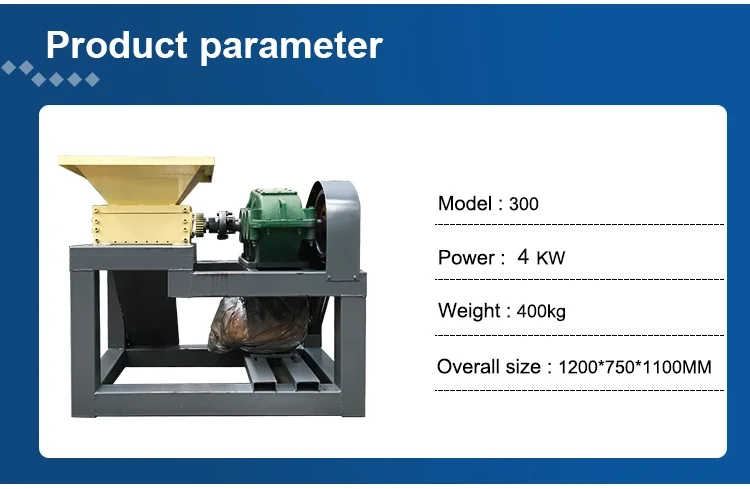 Product parameter

Model : 300

Power : 4 KW

Weight : 400kg

Overall size : 1200*750*1100MM